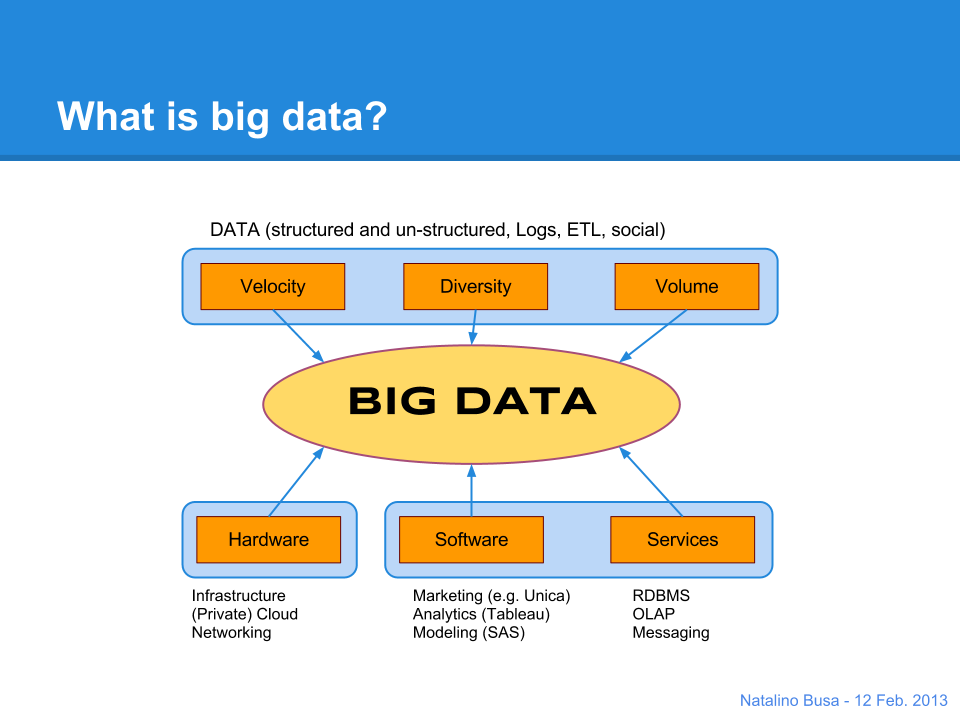 What is big data?

DATA (structured and un-structured, Logs, ETL, social)

Velocity

Diversity

Volume

BIG DATA

Hardware

Software

Services

Infrastructure
(Private) Cloud
Networking

Marketing (e.g. Unica)
Analytics (Tableau)
Modeling (SAS)

RDBMS
OLAP
Messaging

Natalino Busa - 12 Feb. 2013